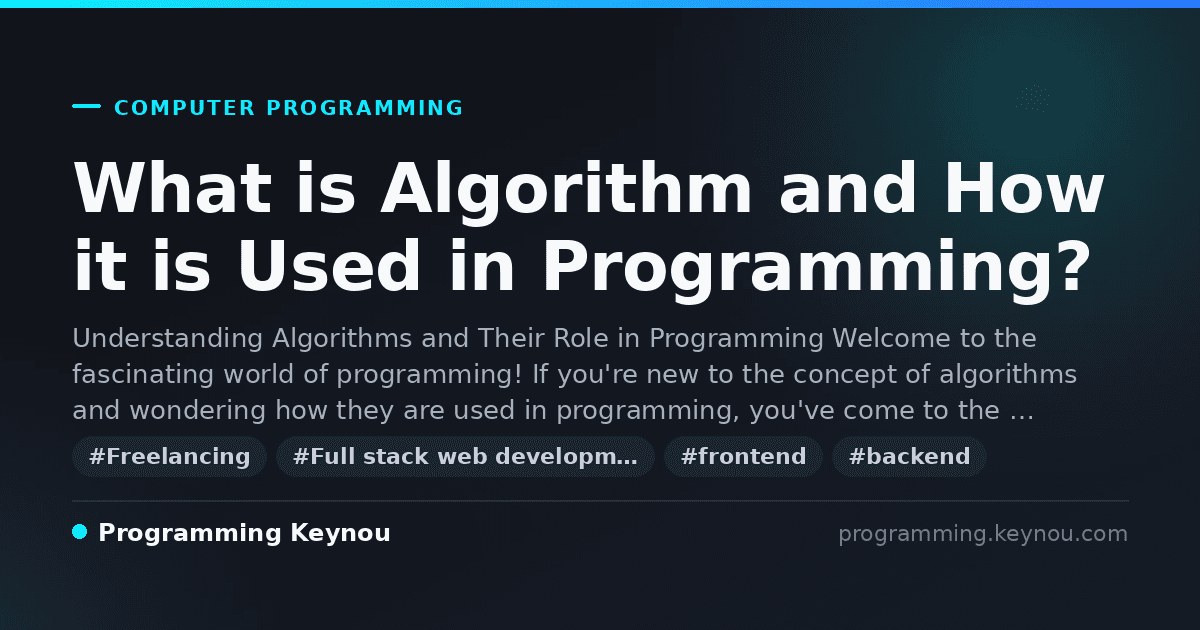 COMPUTER PROGRAMMING

What is Algorithm and How it is Used in Programming?

Understanding Algorithms and Their Role in Programming Welcome to the fascinating world of programming! If you're new to the concept of algorithms and wondering how they are used in programming, you've come to the …

#Freelancing #Full stack web developm… #frontend #backend

Programming Keynou

programming.keynou.com